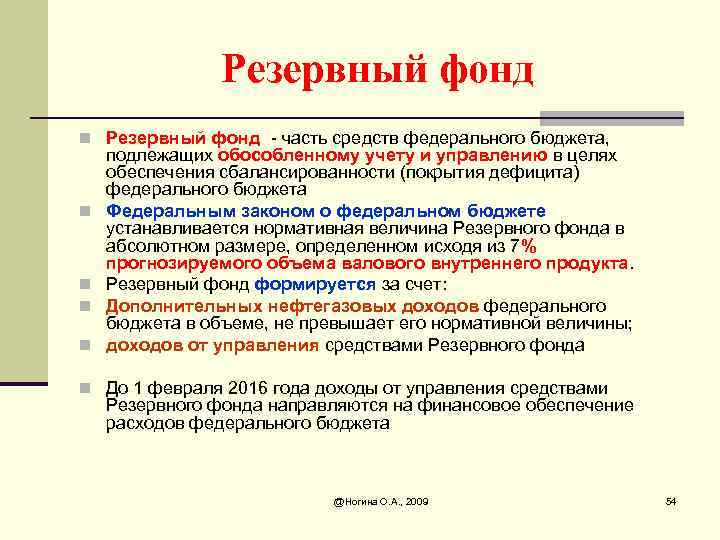 Резервный фонд

Резервный фонд - часть средств федерального бюджета, подлежащих обособленному учету и управлению в целях обеспечения сбалансированности (покрытия дефицита) федерального бюджета

Федеральным законом о федеральном бюджете устанавливается нормативная величина Резервного фонда в абсолютном размере, определенном исходя из 7% прогнозируемого объема валового внутреннего продукта.

Резервный фонд формируется за счет:

Дополнительных нефтегазовых доходов федерального бюджета в объеме, не превышает его нормативной величины;

доходов от управления средствами Резервного фонда

До 1 февраля 2016 года доходы от управления средствами Резервного фонда направляются на финансовое обеспечение расходов федерального бюджета

@Ногина О.А., 2009

54